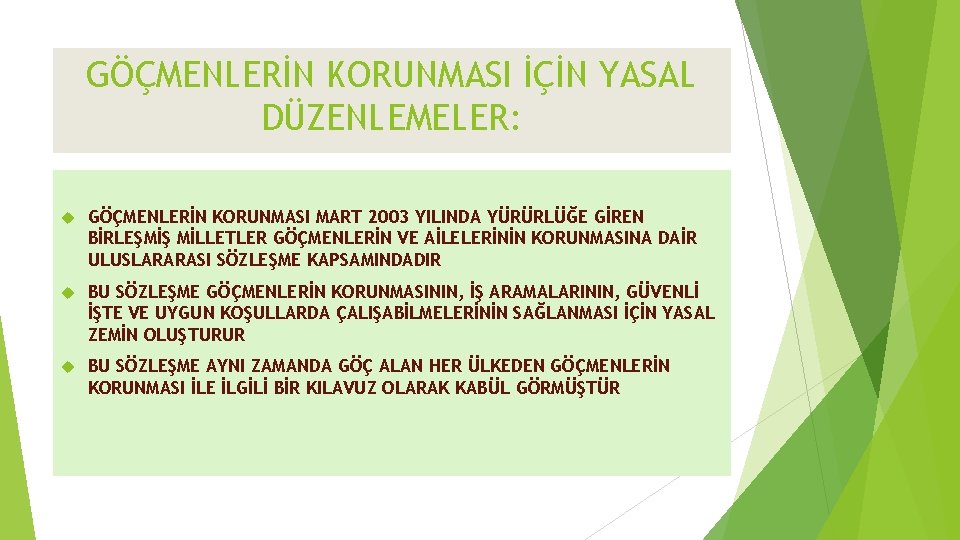 GÖÇMENLERİN KORUNMASI İÇİN YASAL DÜZENLEMELER:

GÖÇMENLERİN KORUNMASI MART 2003 YILINDA YÜRÜRLÜĞE GİREN BİRLEŞMİŞ MİLLETLER GÖÇMENLERİN VE AİLELERİNİN KORUNMASINA DAİR ULUSLARARASI SÖZLEŞME KAPSAMINDADIR

BU SÖZLEŞME GÖÇMENLERİN KORUNMASININ, İŞ ARAMALARININ, GÜVENLİ İŞTE VE UYGUN KOŞULLARDA ÇALIŞABİLMELERİNİN SAĞLANMASI İÇİN YASAL ZEMİN OLUŞTURUR

BU SÖZLEŞME AYNI ZAMANDA GÖÇ ALAN HER ÜLKEDEN GÖÇMENLERİN KORUNMASI İLE İLGİLİ BİR KILAVUZ OLARAK KABÜL GÖRMÜŞTÜR